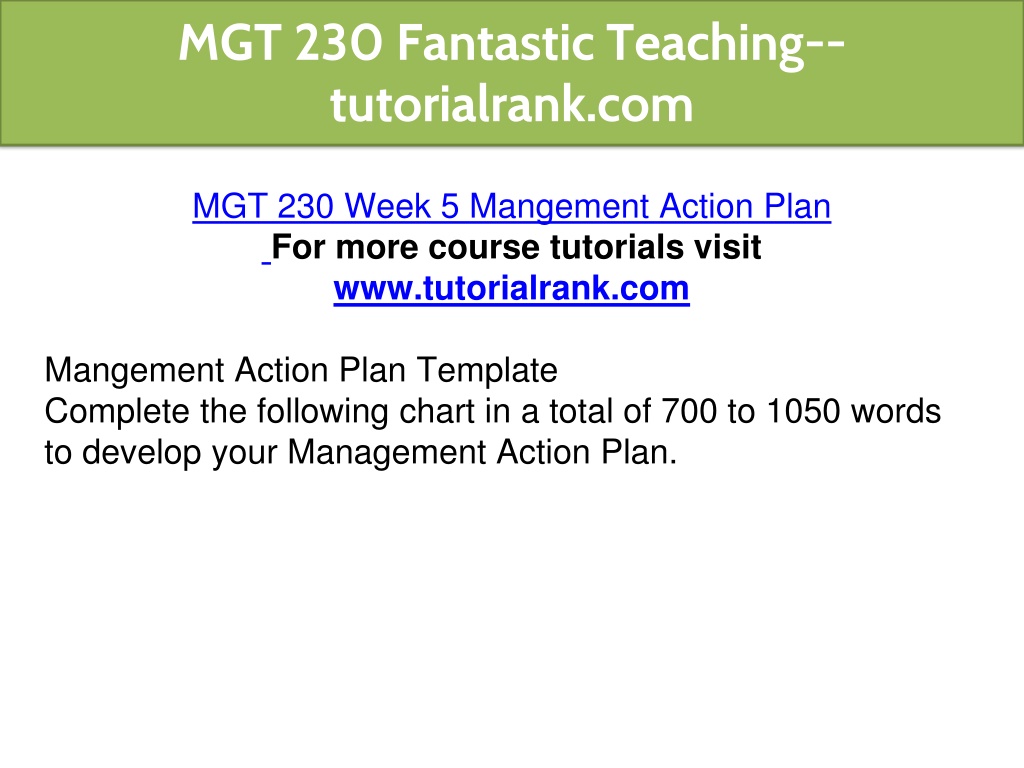 MGT 230 Fantastic Teaching--tutorialrank.com

MGT 230 Week 5 Mangement Action Plan
For more course tutorials visit
www.tutorialrank.com

Mangement Action Plan Template
Complete the following chart in a total of 700 to 1050 words to develop your Management Action Plan.